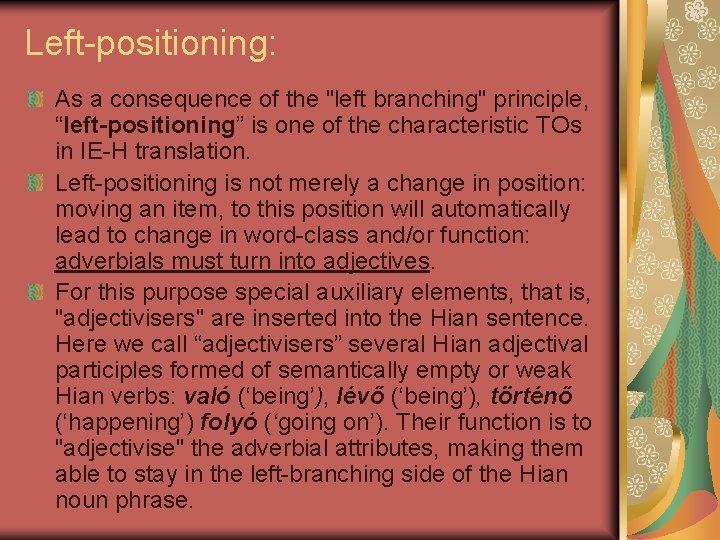 Left-positioning:

As a consequence of the "left branching" principle, “left-positioning” is one of the characteristic TOs in IE-H translation.

Left-positioning is not merely a change in position: moving an item, to this position will automatically lead to change in word-class and/or function: adverbials must turn into adjectives.

For this purpose special auxiliary elements, that is, "adjectivisers" are inserted into the Hian sentence. Here we call “adjectivisers” several Hian adjectival participles formed of semantically empty or weak Hian verbs: való (‘being’), lévő (‘being’), történő (‘happening’) folyó (‘going on’). Their function is to "adjectivise" the adverbial attributes, making them able to stay in the left-branching side of the Hian noun phrase.